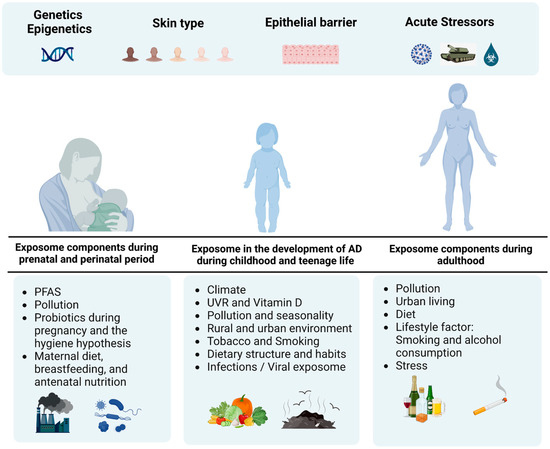 Genetics
Epigenetics

Skin type

Epithelial barrier

Acute Stressors

Exposome components during prenatal and perinatal period

- PFAS
- Pollution
- Probiotics during pregnancy and the hygiene hypothesis
- Maternal diet, breastfeeding, and antenatal nutrition

Exposome in the development of AD during childhood and teenage life

- Climate
- UVR and Vitamin D
- Pollution and seasonality
- Rural and urban environment
- Tobacco and Smoking
- Dietary structure and habits
- Infections / Viral exposome

Exposome components during adulthood

- Pollution
- Urban living
- Diet
- Lifestyle factor: Smoking and alcohol consumption
- Stress